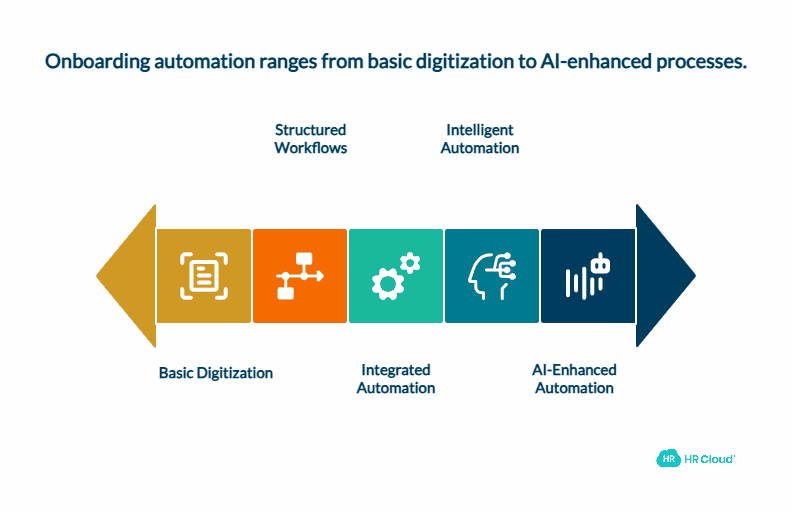 Onboarding automation ranges from basic digitization to AI-enhanced processes.

Structured Workflows

Intelligent Automation

Basic Digitization

Integrated Automation

AI-Enhanced Automation

HR HR Cloud